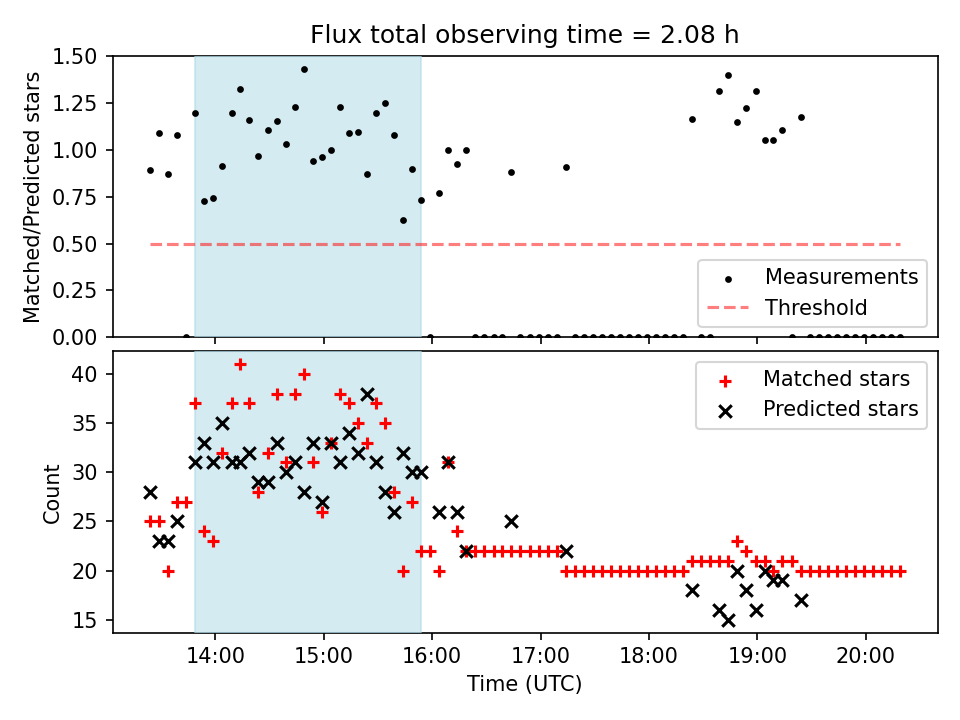 Flux total observing time = 2.08 h

Matched/Predicted stars

1.50
1.25
1.00
0.75
0.50
0.25
0.00

Measurements
Threshold

Count

40
35
30
25
20
15

Matched stars
Predicted stars

14:00
15:00
16:00
17:00
18:00
19:00
20:00

Time (UTC)